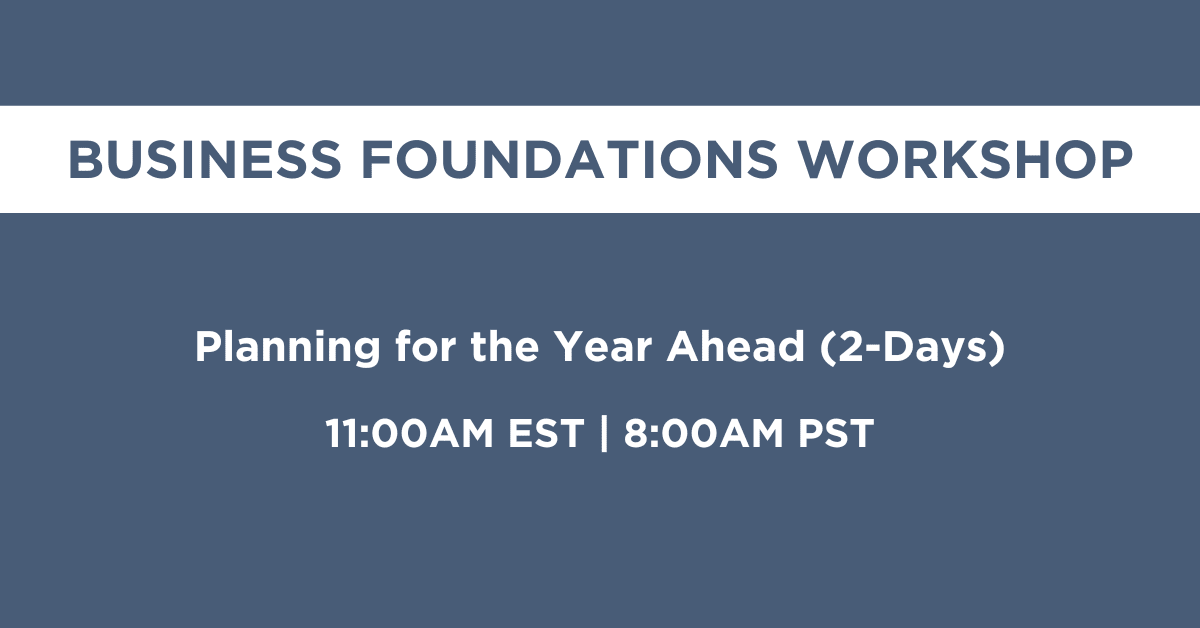 BUSINESS FOUNDATIONS WORKSHOP

Planning for the Year Ahead (2-Days)

11:00AM EST | 8:00AM PST